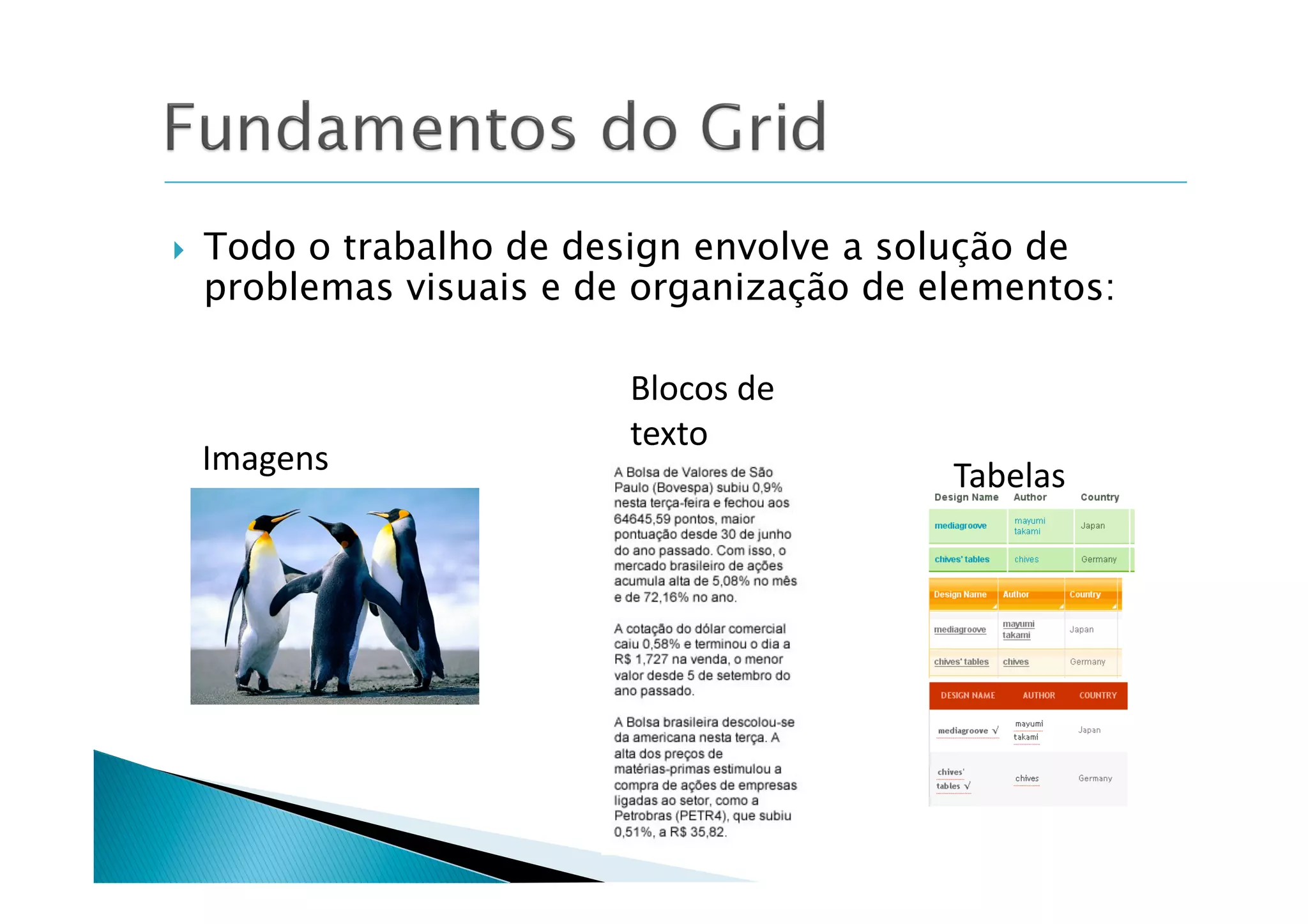 Fundamentos do Grid

Todo o trabalho de design envolve a solução de problemas visuais e de organização de elementos:

Imagens

Blocos de texto

A Bolsa de Valores de São Paulo (Bovespa) subiu 0,9% nesta terça-feira e fechou aos 64645,59 pontos, maior pontuação desde 30 de junho do ano passado. Com isso, o mercado brasileiro de ações acumula alta de 5,08% no mês e de 72,16% no ano.

A cotação do dólar comercial caiu 0,58% e terminou o dia a R$ 1,727 na venda, o menor valor desde 5 de setembro do ano passado.

A Bolsa brasileira descolou-se da americana nesta terça. A alta dos preços de matérias-primas estimulou a compra de ações de empresas ligadas ao setor, como a Petrobras (PETR4), que subiu 0,51%, a R$ 35,82.

Tabelas

| Design Name | Author | Country |
|---|---|---|
| mediagroove | mayumi takami | Japan |
| chives' tables | chives | Germany |

| Design Name | Author | Country |
|---|---|---|
| mediagroove | mayumi takami | Japan |
| chives' tables | chives | Germany |

| DESIGN NAME | AUTHOR | COUNTRY |
|---|---|---|
| mediagroove √ | mayumi takami | Japan |
| chives' tables √ | chives | Germany |